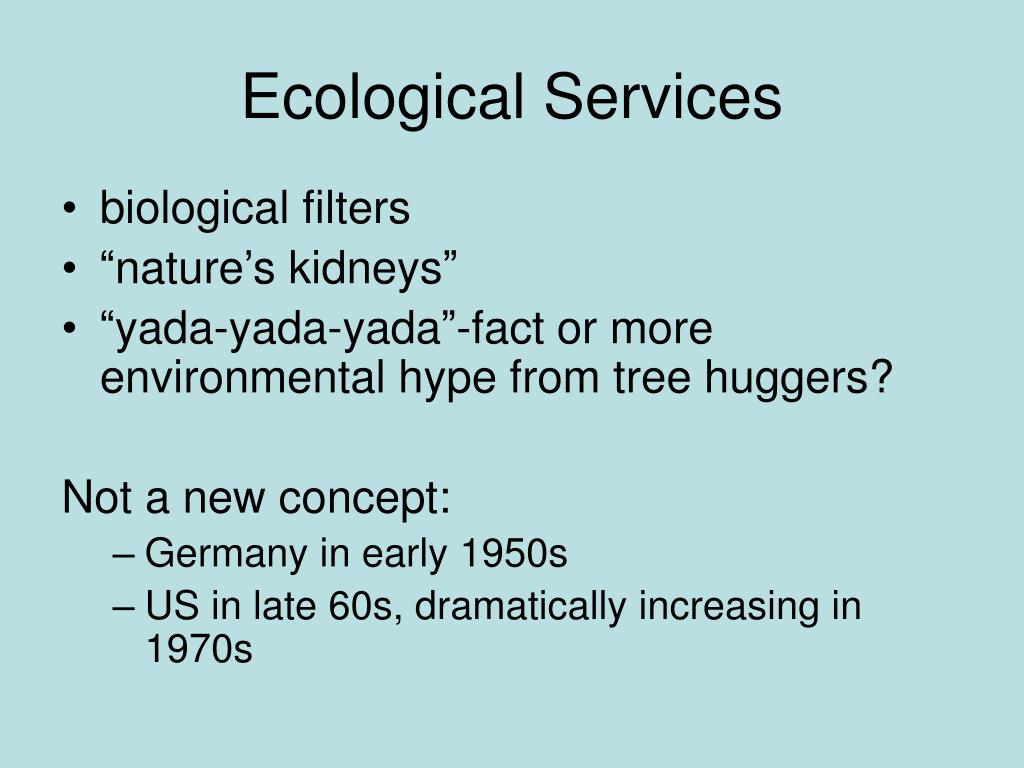 Ecological Services

• biological filters
• “nature’s kidneys”
• “yada-yada-yada”-fact or more environmental hype from tree huggers?

Not a new concept:
– Germany in early 1950s
– US in late 60s, dramatically increasing in 1970s